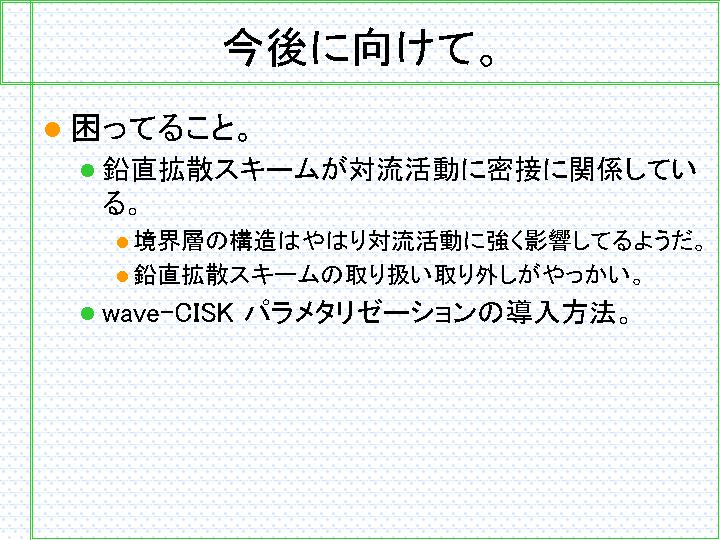 今後に向けて。

困ってること。

鉛直拡散スキームが対流活動に密接に関係している。

境界層の構造はやはり対流活動に強く影響してるようだ。

鉛直拡散スキームの取り扱い取り外しがやっかい。

wave-CISK パラメタリゼーションの導入方法。